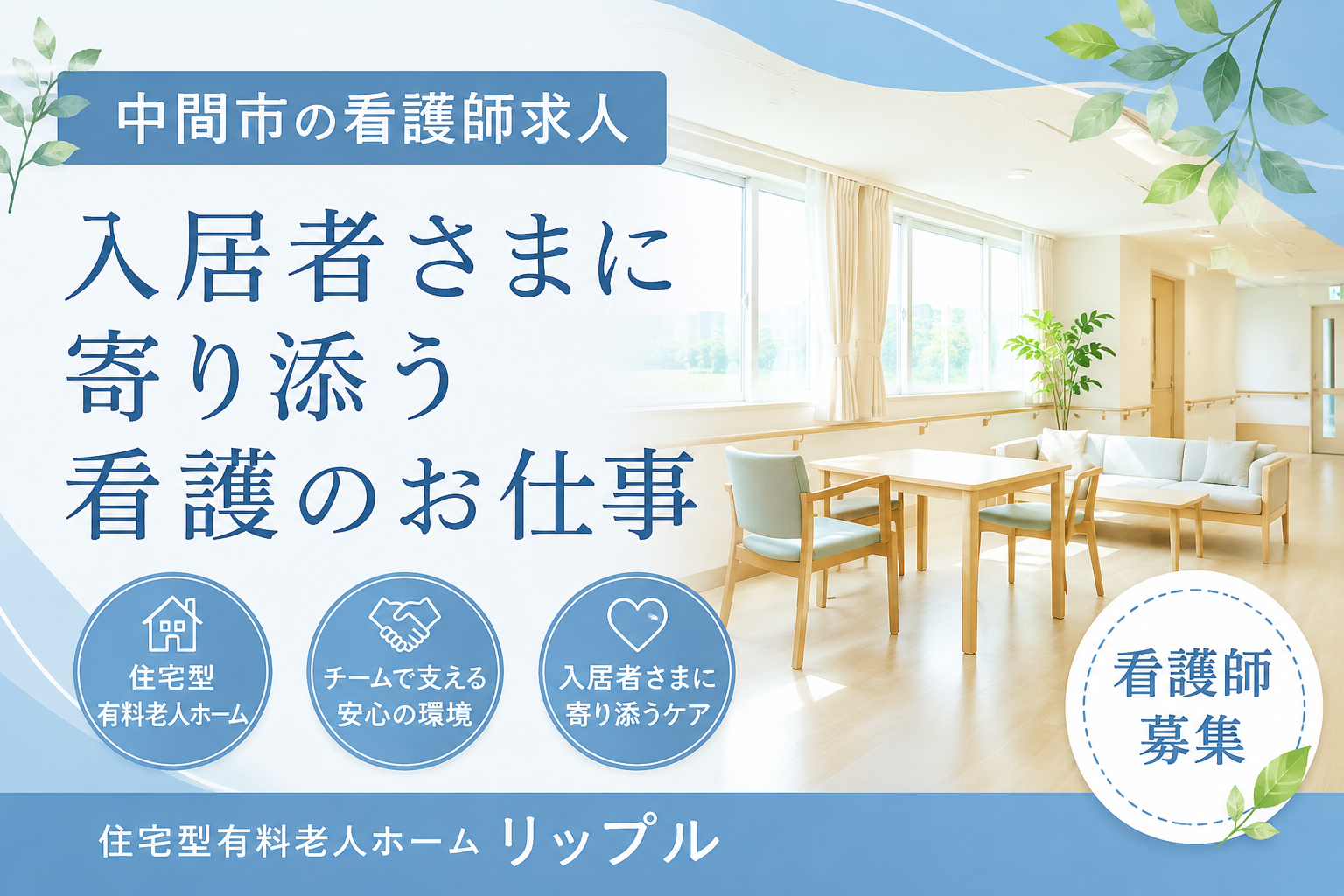 中間市の看護師求人

入居者さまに
寄り添う
看護のお仕事

住宅型
有料老人ホーム

チームで支える
安心の環境

入居者さまに
寄り添うケア

看護師
募集

住宅型有料老人ホーム リップル